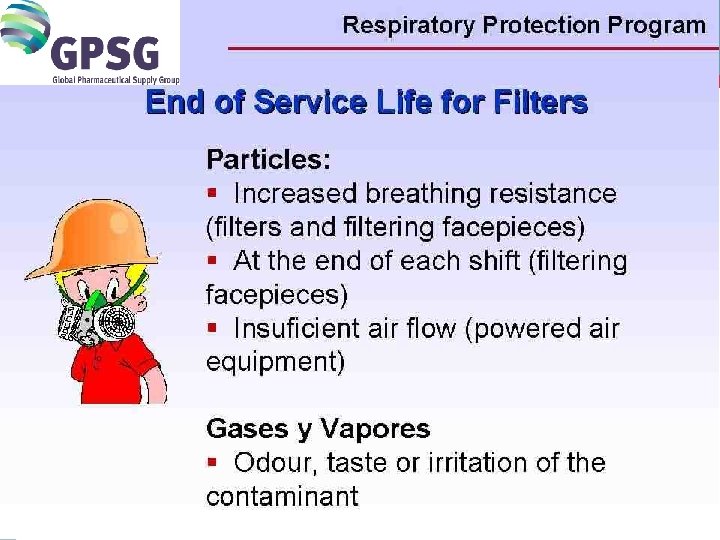 GPSG
Global Pharmaceutical Supply Group

Respiratory Protection Program

End of Service Life for Filters

Particles:
▪ Increased breathing resistance (filters and filtering facepieces)
▪ At the end of each shift (filtering facepieces)
▪ Insuficient air flow (powered air equipment)

Gases y Vapores
▪ Odour, taste or irritation of the contaminant